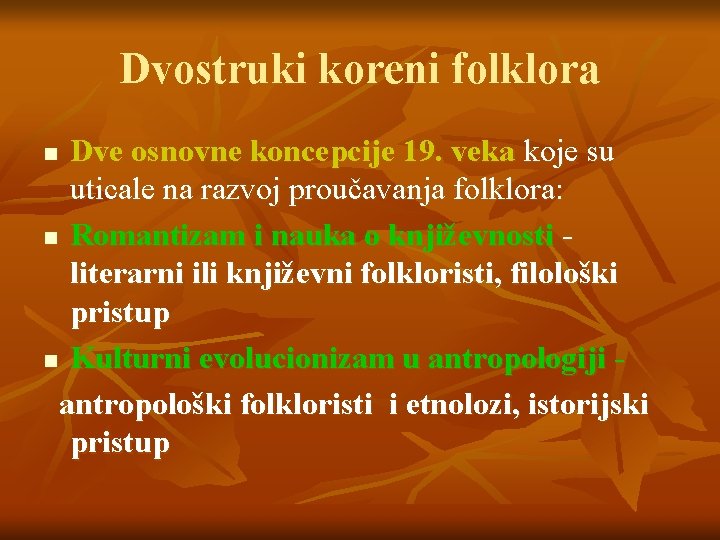 Dvostruki koreni folklora

■ Dve osnovne koncepcije 19. veka koje su uticale na razvoj proučavanja folklora:

■ Romantizam i nauka o književnosti - literarni ili književni folkloristi, filološki pristup

■ Kulturni evolucionizam u antropologiji - antropološki folkloristi i etnolozi, istorijski pristup